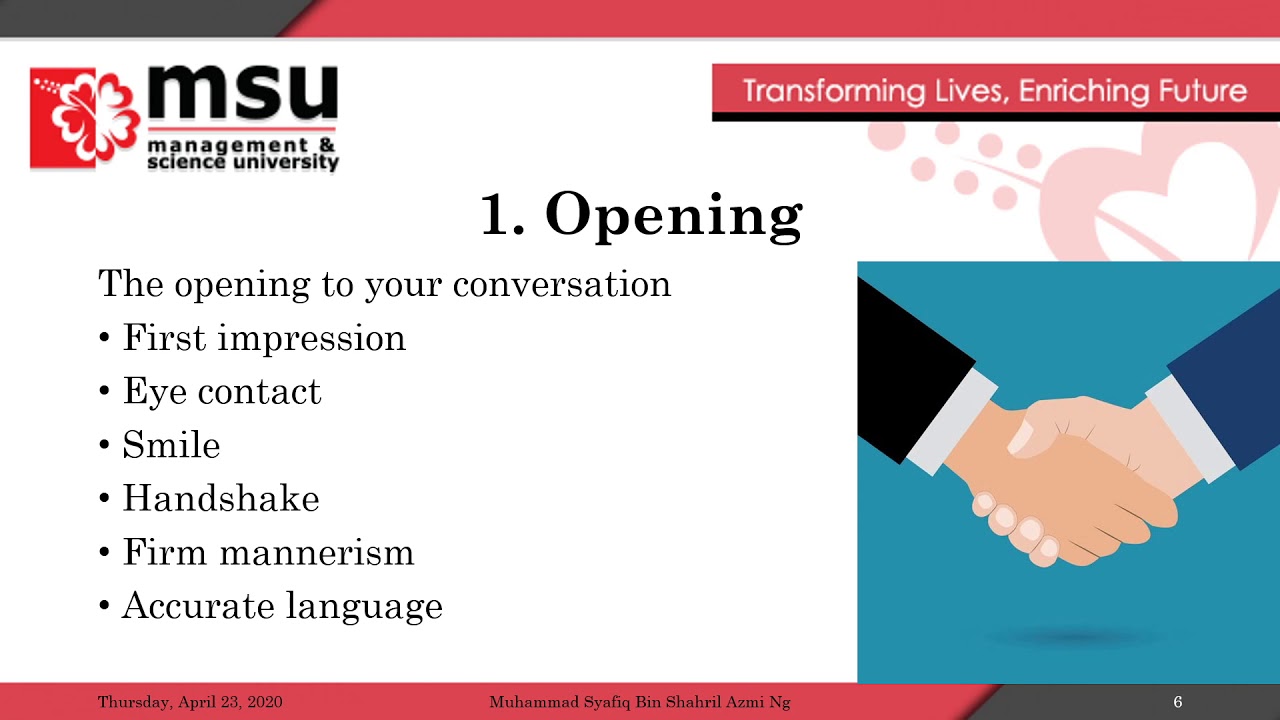 msu
management & science university

Transforming Lives, Enriching Future

1. Opening

The opening to your conversation
• First impression
• Eye contact
• Smile
• Handshake
• Firm mannerism
• Accurate language

Thursday, April 23, 2020 Muhammad Syafiq Bin Shahril Azmi Ng 6